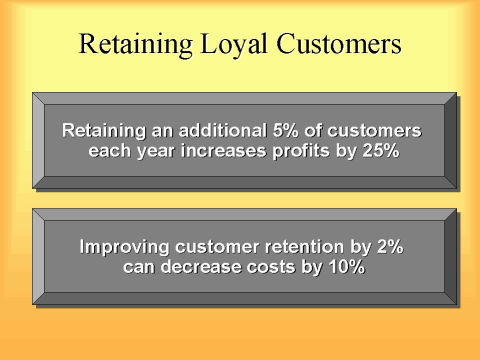 Retaining Loyal Customers

Retaining an additional 5% of customers each year increases profits by 25%

Improving customer retention by 2% can decrease costs by 10%